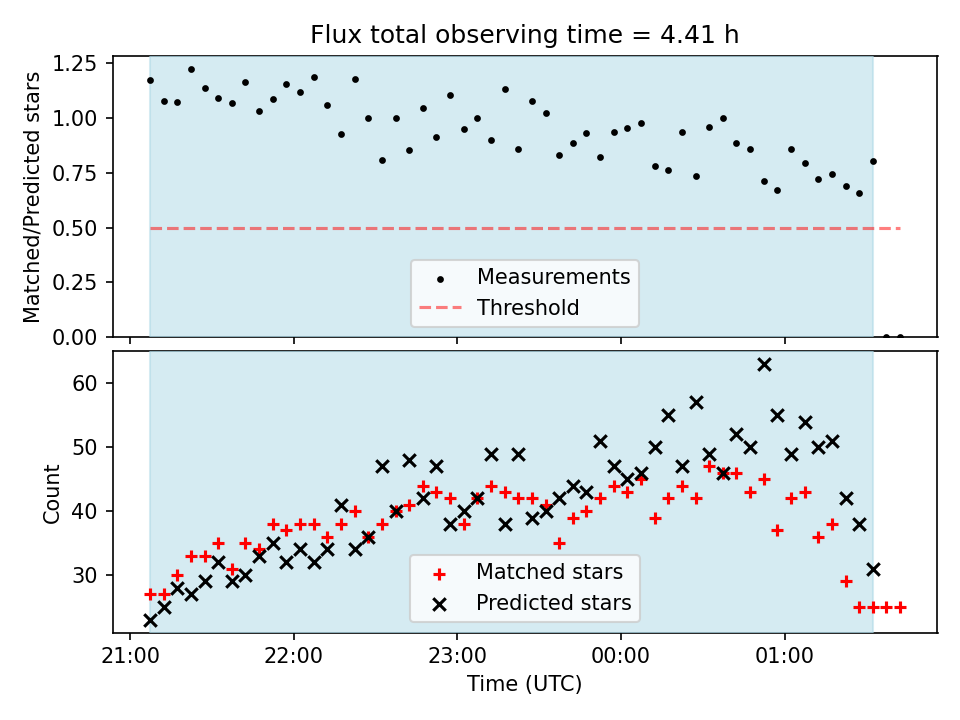 Flux total observing time = 4.41 h

Matched/Predicted stars

1.25
1.00
0.75
0.50
0.25
0.00

Measurements
Threshold

Count

60
50
40
30

Matched stars
Predicted stars

21:00 22:00 23:00 00:00 01:00

Time (UTC)